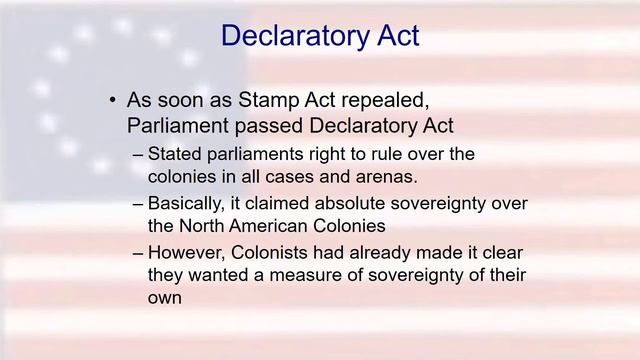 Declaratory Act

• As soon as Stamp Act repealed, Parliament passed Declaratory Act
– Stated parliaments right to rule over the colonies in all cases and arenas.
– Basically, it claimed absolute sovereignty over the North American Colonies
– However, Colonists had already made it clear they wanted a measure of sovereignty of their own